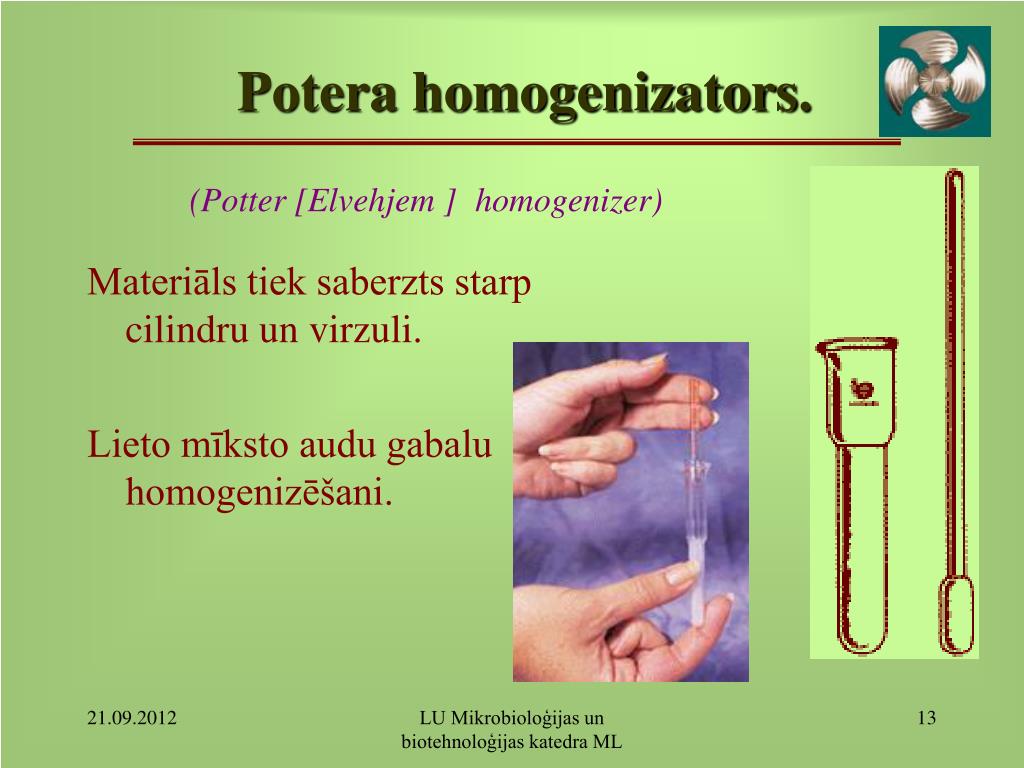 Potera homogenizators.

(Potter [Elvehjem ] homogenizer)

Materiāls tiek saberzts starp cilindru un virzuli.

Lieto mīksto audu gabalu homogenizēšani.

21.09.2012

LU Mikrobioloģijas un biotehnoloģijas katedra ML

13